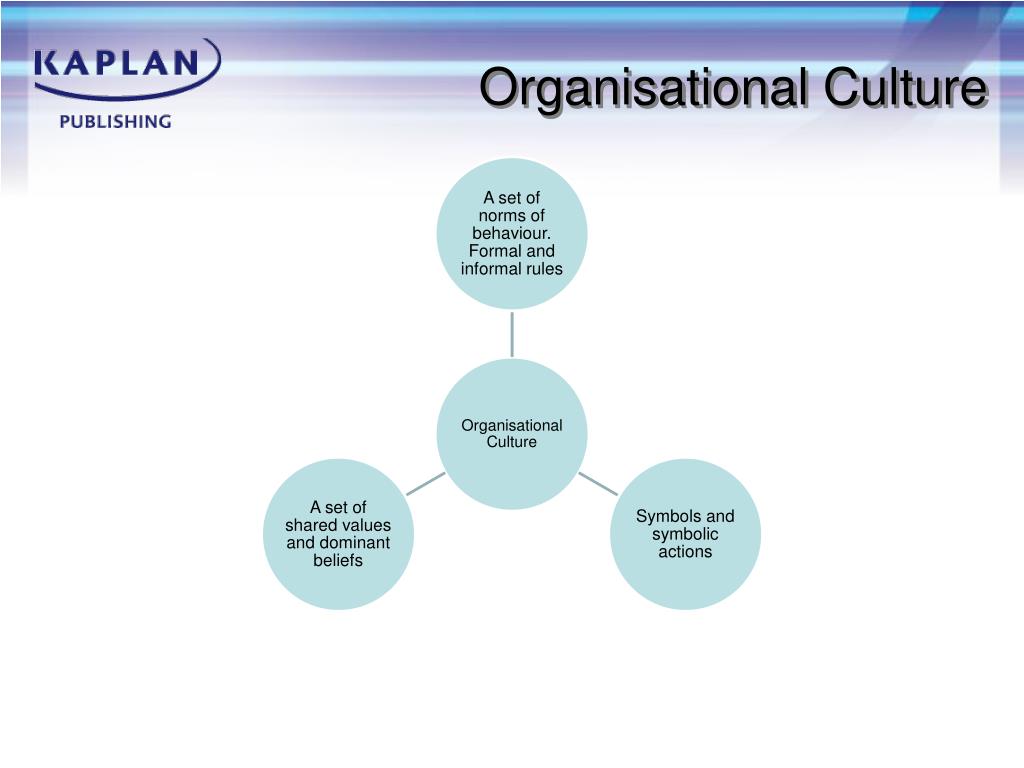 KAPLAN
PUBLISHING

Organisational Culture

A set of norms of behaviour. Formal and informal rules

Organisational Culture

A set of shared values and dominant beliefs

Symbols and symbolic actions